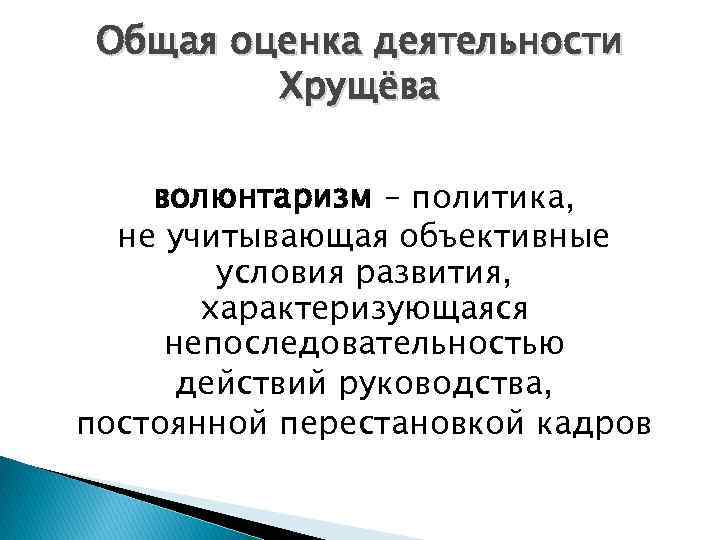 Общая оценка деятельности Хрущёва

волюнтаризм – политика, не учитывающая объективные условия развития, характеризующаяся непоследовательностью действий руководства, постоянной перестановкой кадров